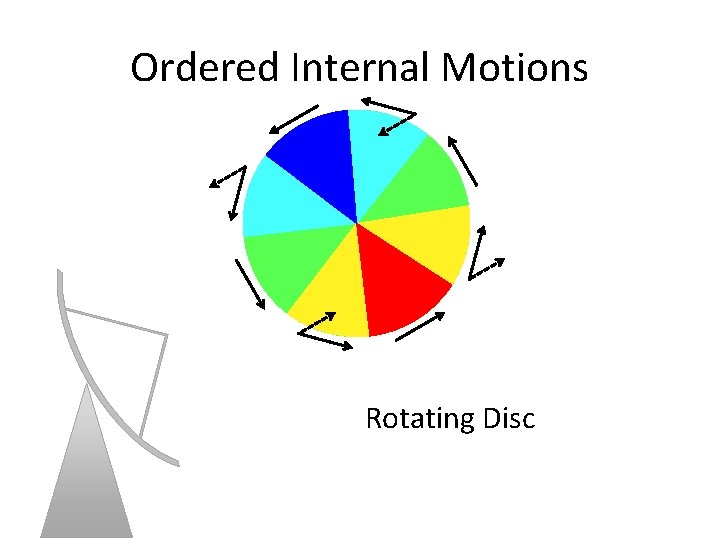 Ordered Internal Motions

Rotating Disc